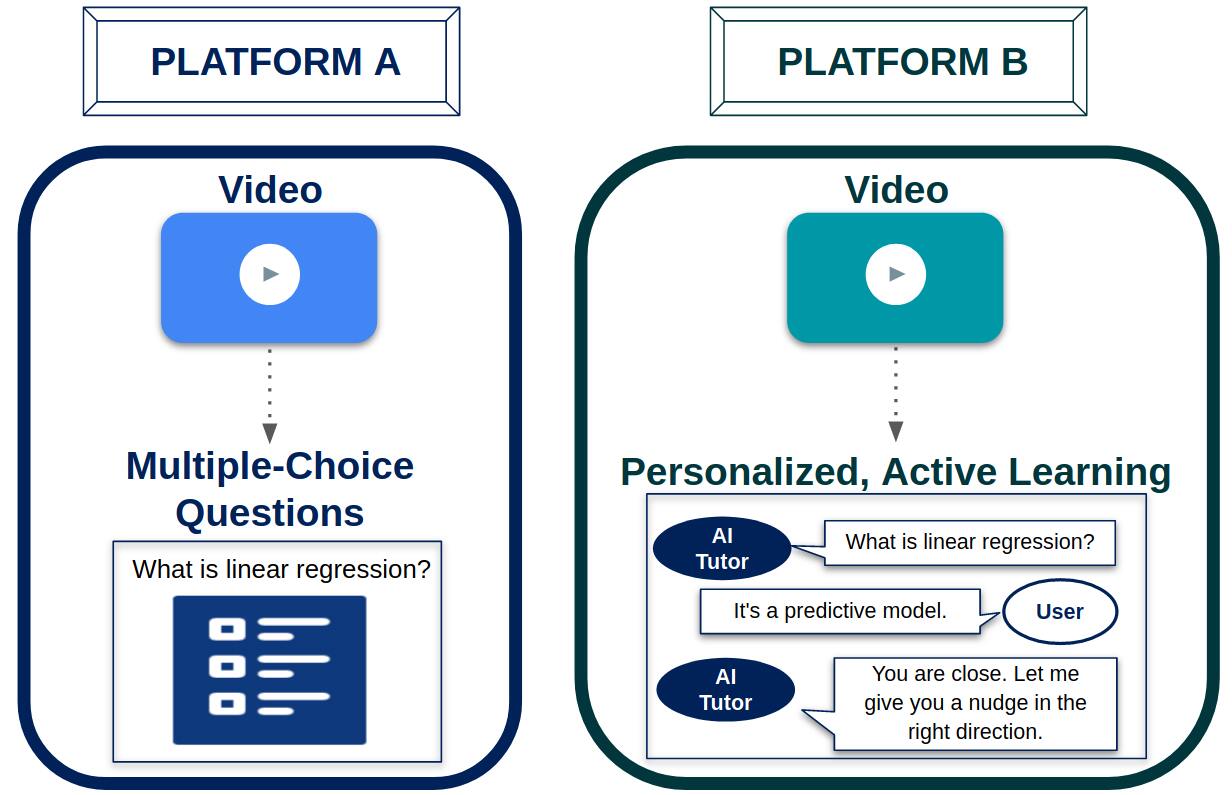 PLATFORM A

Video

Multiple-Choice Questions

What is linear regression?

PLATFORM B

Video

Personalized, Active Learning

AI Tutor

What is linear regression?

It's a predictive model.

User

AI Tutor

You are close. Let me give you a nudge in the right direction.